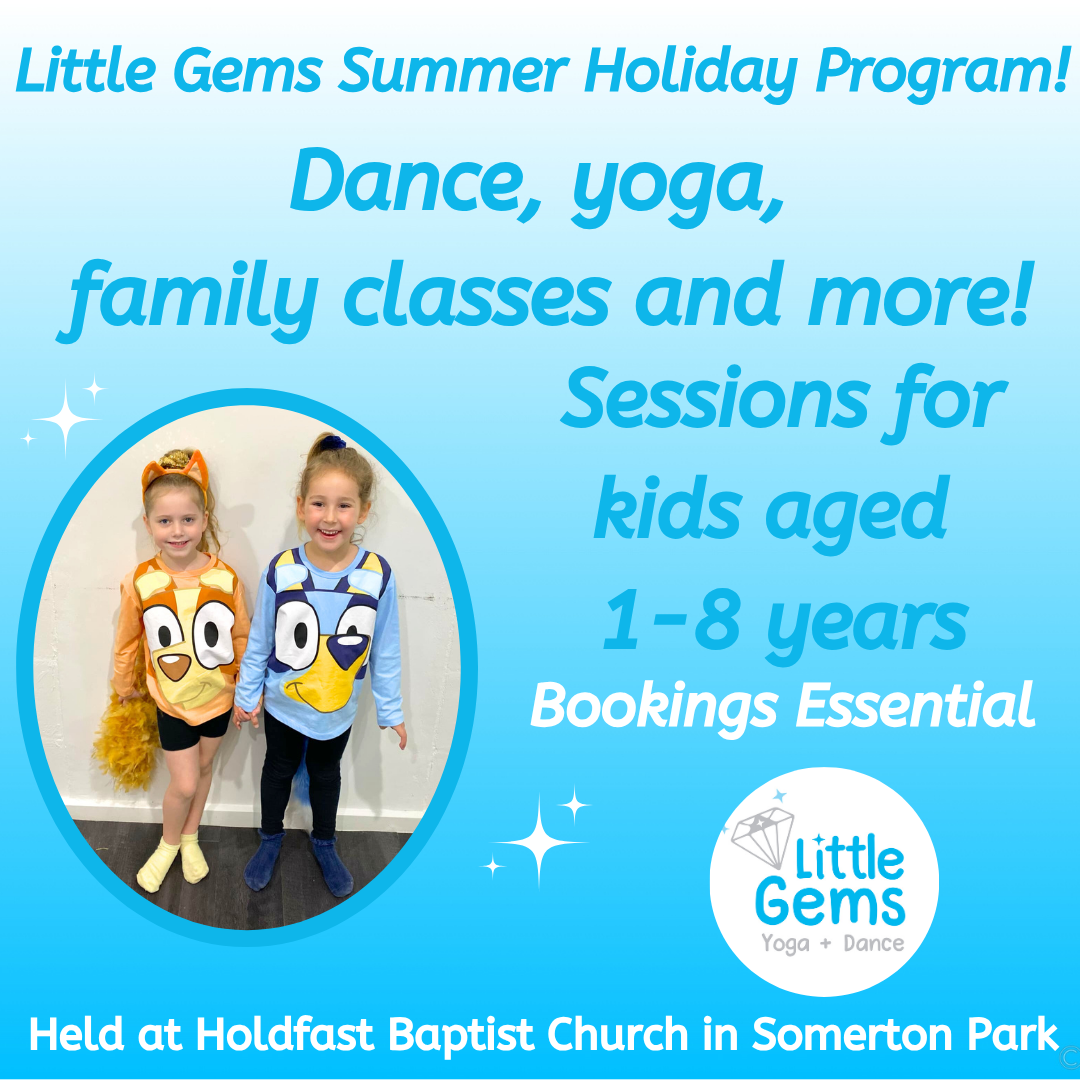 Little Gems Summer Holiday Program!

Dance, yoga, family classes and more!

Sessions for kids aged 1-8 years

Bookings Essential

Little Gems
Yoga + Dance

Held at Holdfast Baptist Church in Somerton Park